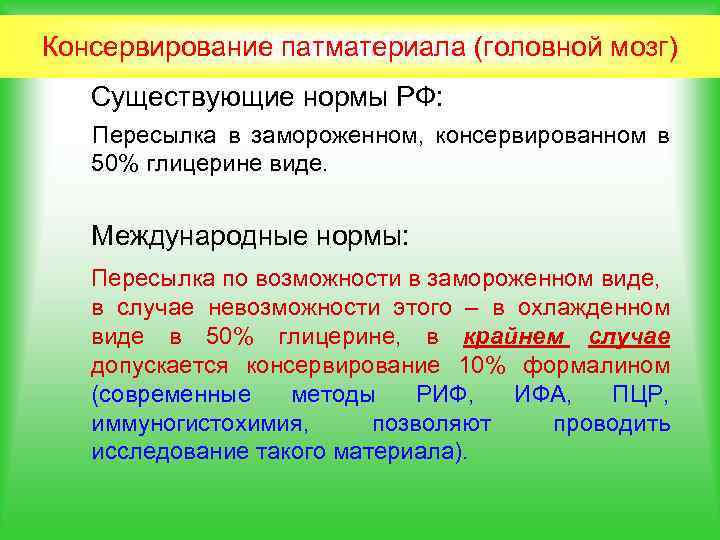 Консервирование патматериала (головной мозг)

Существующие нормы РФ:

Пересылка в замороженном, консервированном в 50% глицерине виде.

Международные нормы:

Пересылка по возможности в замороженном виде, в случае невозможности этого – в охлажденном виде в 50% глицерине, в крайнем случае допускается консервирование 10% формалином (современные методы РИФ, ИФА, ПЦР, иммуногистохимия, позволяют проводить исследование такого материала).